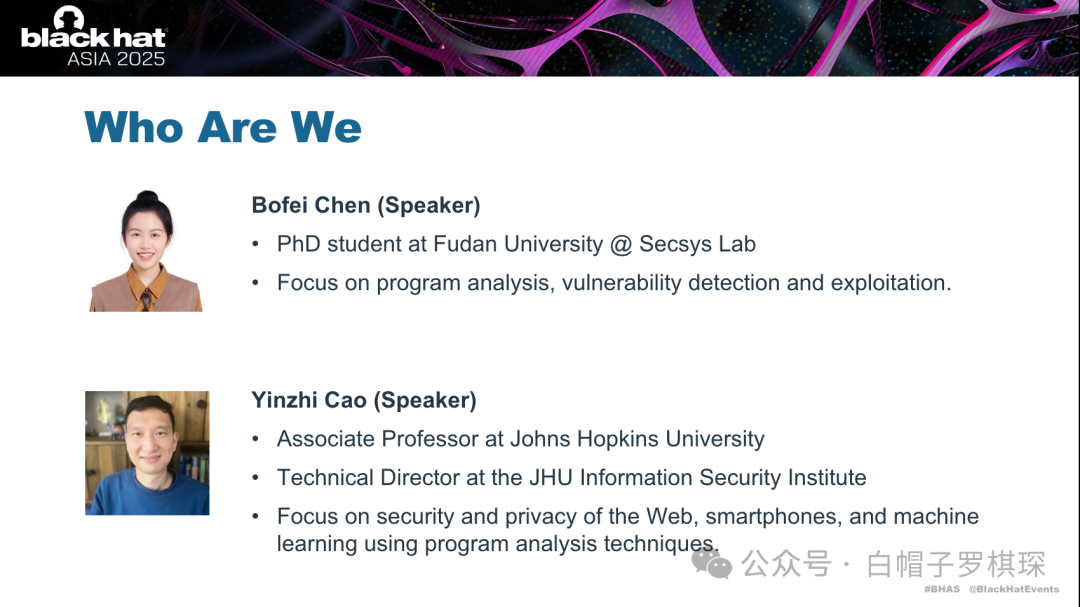 black hat
ASIA 2025

Who Are We

Bofei Chen (Speaker)

• PhD student at Fudan University @ Secsys Lab
• Focus on program analysis, vulnerability detection and exploitation.

Yinzhi Cao (Speaker)

• Associate Professor at Johns Hopkins University
• Technical Director at the JHU Information Security Institute
• Focus on security and privacy of the Web, smartphones, and machine learning using program analysis techniques.

#BHAS @BlackHatEvents

公众号 · 白帽子罗棋琛